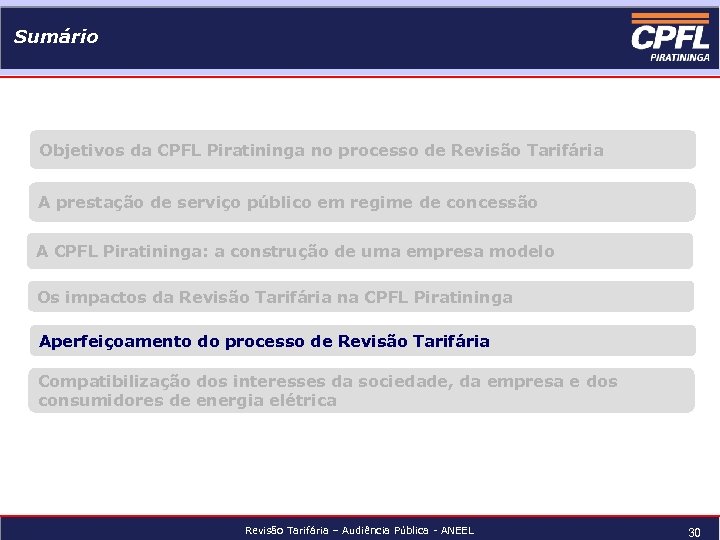 Sumário

CPFL
PIRATININGA

Objetivos da CPFL Piratininga no processo de Revisão Tarifária

A prestação de serviço público em regime de concessão

A CPFL Piratininga: a construção de uma empresa modelo

Os impactos da Revisão Tarifária na CPFL Piratininga

Aperfeiçoamento do processo de Revisão Tarifária

Compatibilização dos interesses da sociedade, da empresa e dos consumidores de energia elétrica

Revisão Tarifária – Audiência Pública - ANEEL

30